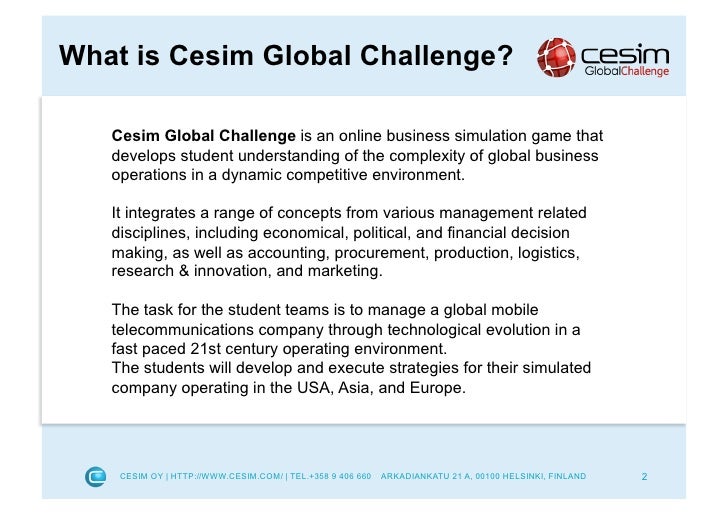 What is Cesim Global Challenge?

cesim GlobalChallenge

Cesim Global Challenge is an online business simulation game that develops student understanding of the complexity of global business operations in a dynamic competitive environment.

It integrates a range of concepts from various management related disciplines, including economical, political, and financial decision making, as well as accounting, procurement, production, logistics, research & innovation, and marketing.

The task for the student teams is to manage a global mobile telecommunications company through technological evolution in a fast paced 21st century operating environment.
The students will develop and execute strategies for their simulated company operating in the USA, Asia, and Europe.

CESIM OY | HTTP://WWW.CESIM.COM/ | TEL.+358 9 406 660 ARKADIANKATU 21 A, 00100 HELSINKI, FINLAND 2